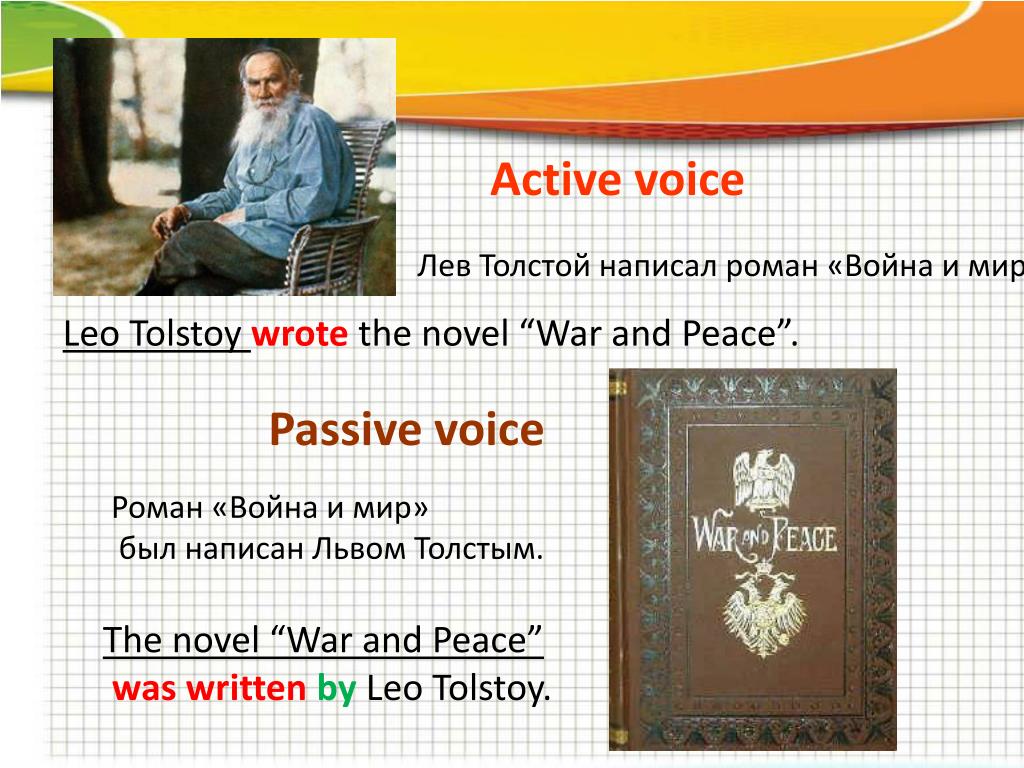 Active voice

Лев Толстой написал роман «Война и мир

Leo Tolstoy wrote the novel “War and Peace”.

Passive voice

Роман «Война и мир» был написан Львом Толстым.

The novel “War and Peace” was written by Leo Tolstoy.

WAR AND PEACE